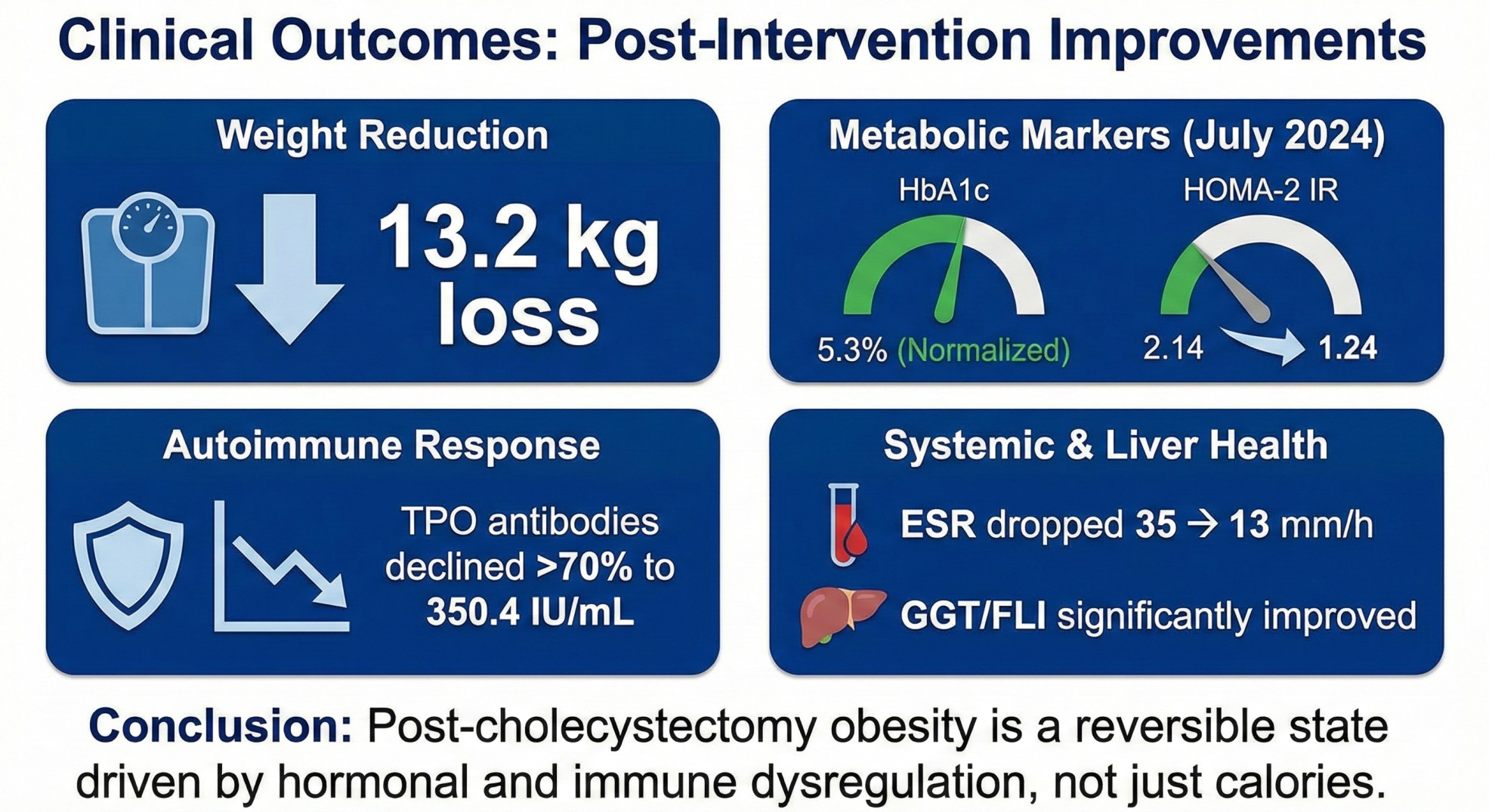 Clinical Outcomes: Post-Intervention Improvements

Weight Reduction

13.2 kg loss

Metabolic Markers (July 2024)

HbA1c

5.3% (Normalized)

HOMA-2 IR

2.14 1.24

Autoimmune Response

TPO antibodies declined >70% to 350.4 IU/mL

Systemic & Liver Health

ESR dropped 35 → 13 mm/h

GGT/FLI significantly improved

Conclusion: Post-cholecystectomy obesity is a reversible state driven by hormonal and immune dysregulation, not just calories.